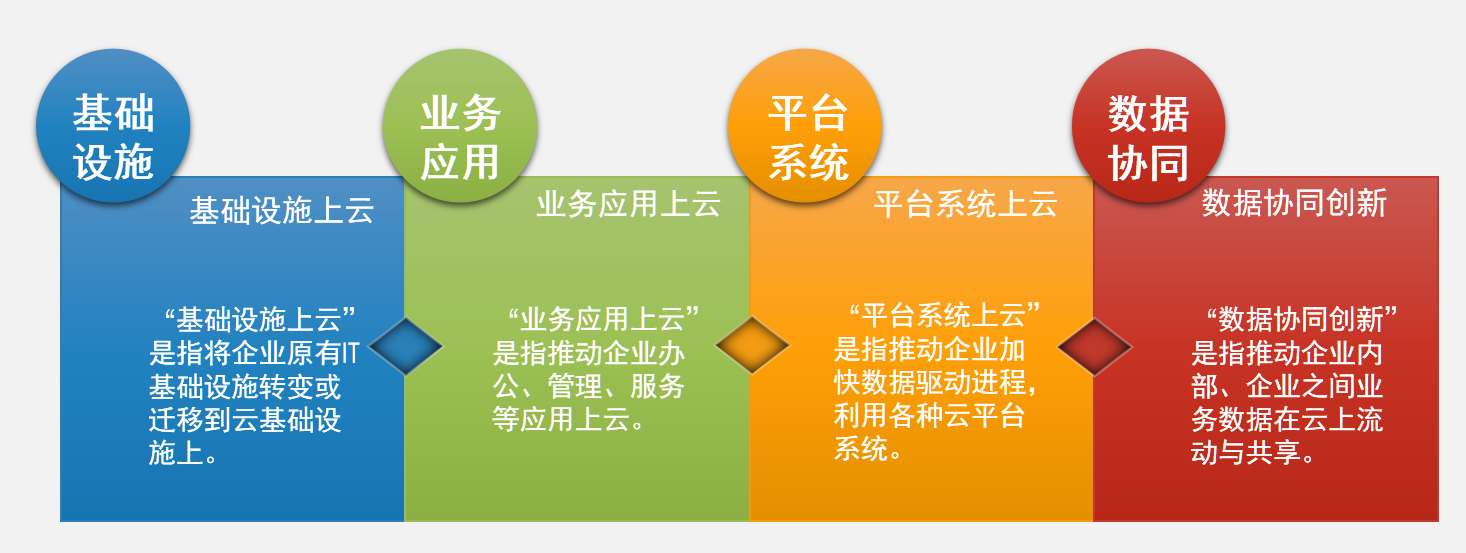 基础设施

基础设施上云

“基础设施上云”是指将企业原有IT基础设施转变或迁移到云基础设施上。

业务应用

业务应用上云

“业务应用上云”是指推动企业办公、管理、服务等应用上云。

平台系统

平台系统上云

“平台系统上云”是指推动企业加快数据驱动进程，利用各种云平台系统。

数据协同

数据协同创新

“数据协同创新”是指推动企业内部、企业之间业务数据在云上流动与共享。